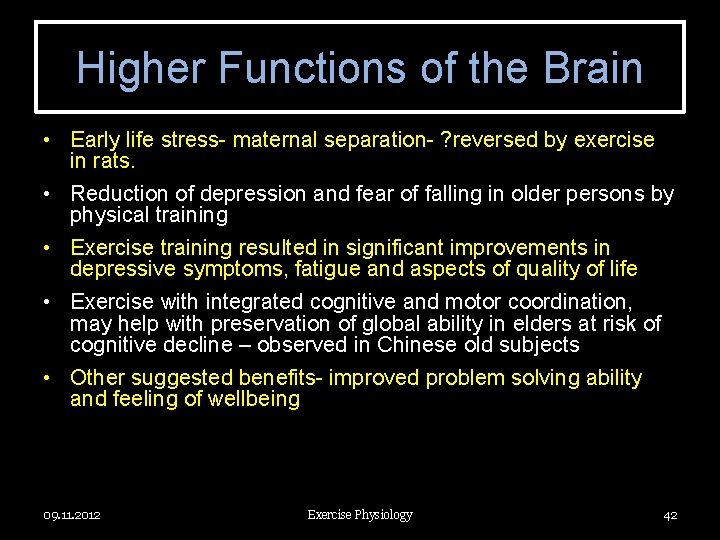 Higher Functions of the Brain

• Early life stress- maternal separation- ?reversed by exercise in rats.

• Reduction of depression and fear of falling in older persons by physical training

• Exercise training resulted in significant improvements in depressive symptoms, fatigue and aspects of quality of life

• Exercise with integrated cognitive and motor coordination, may help with preservation of global ability in elders at risk of cognitive decline – observed in Chinese old subjects

• Other suggested benefits- improved problem solving ability and feeling of wellbeing

09.11.2012

Exercise Physiology

42